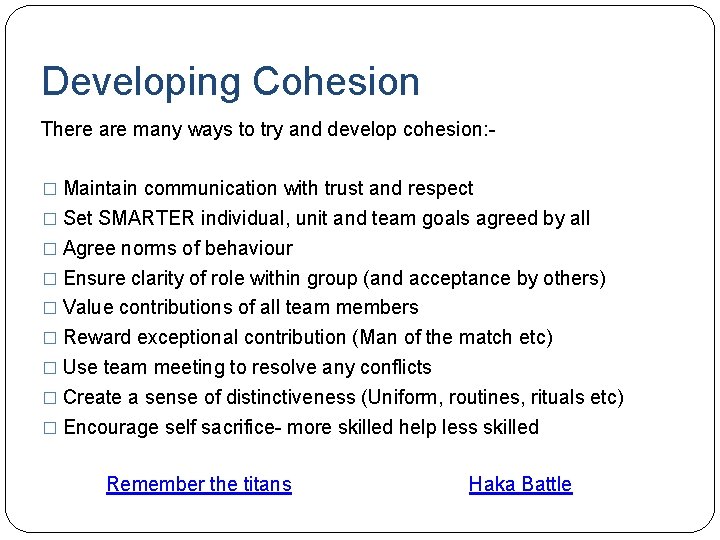 Developing Cohesion

There are many ways to try and develop cohesion:-

□ Maintain communication with trust and respect
□ Set SMARTER individual, unit and team goals agreed by all
□ Agree norms of behaviour
□ Ensure clarity of role within group (and acceptance by others)
□ Value contributions of all team members
□ Reward exceptional contribution (Man of the match etc)
□ Use team meeting to resolve any conflicts
□ Create a sense of distinctiveness (Uniform, routines, rituals etc)
□ Encourage self sacrifice- more skilled help less skilled

Remember the titans

Haka Battle